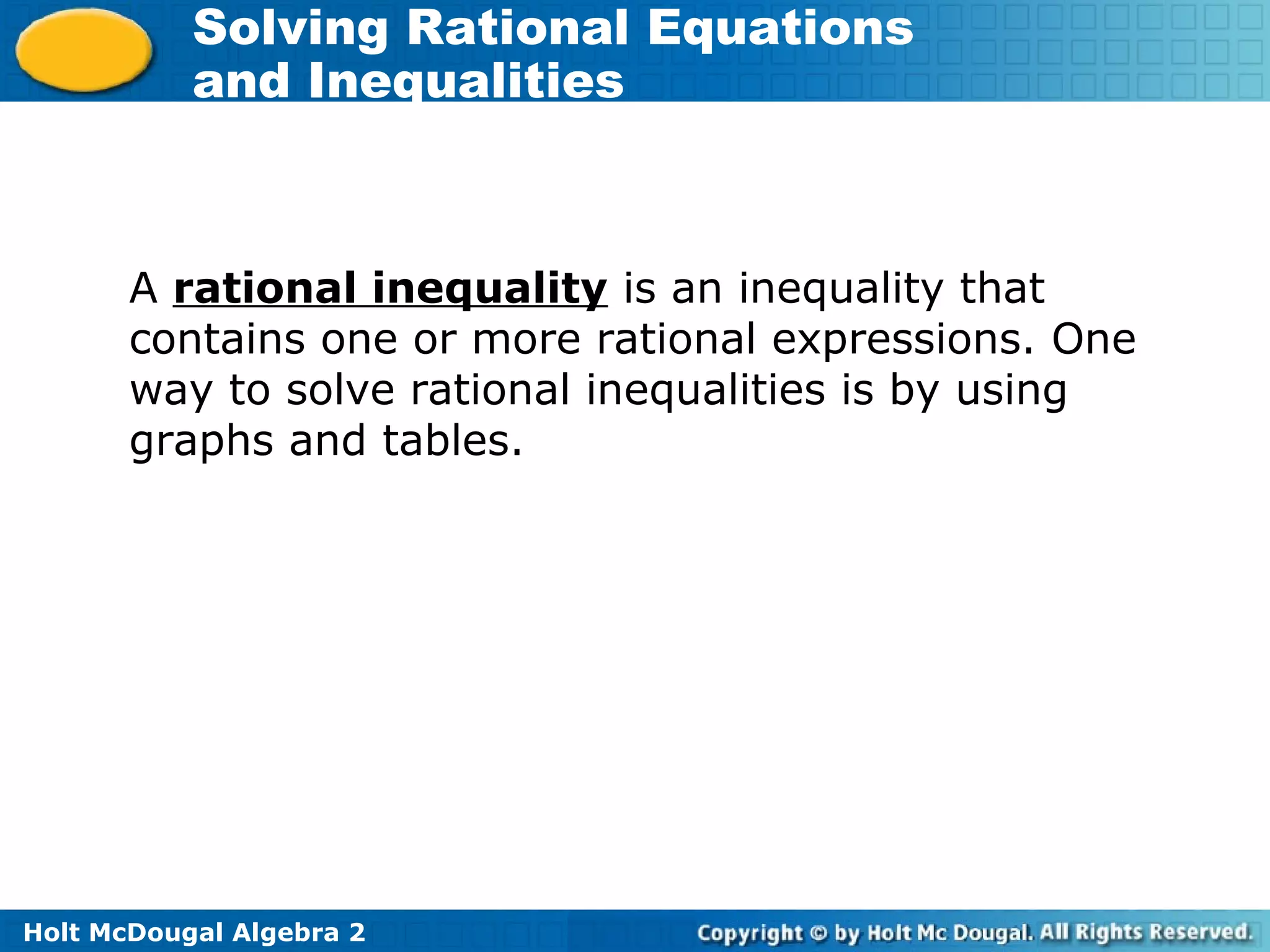 Solving Rational Equations and Inequalities

A rational inequality is an inequality that contains one or more rational expressions. One way to solve rational inequalities is by using graphs and tables.

Holt McDougal Algebra 2

Copyright © by Holt Mc Dougal. All Rights Reserved.